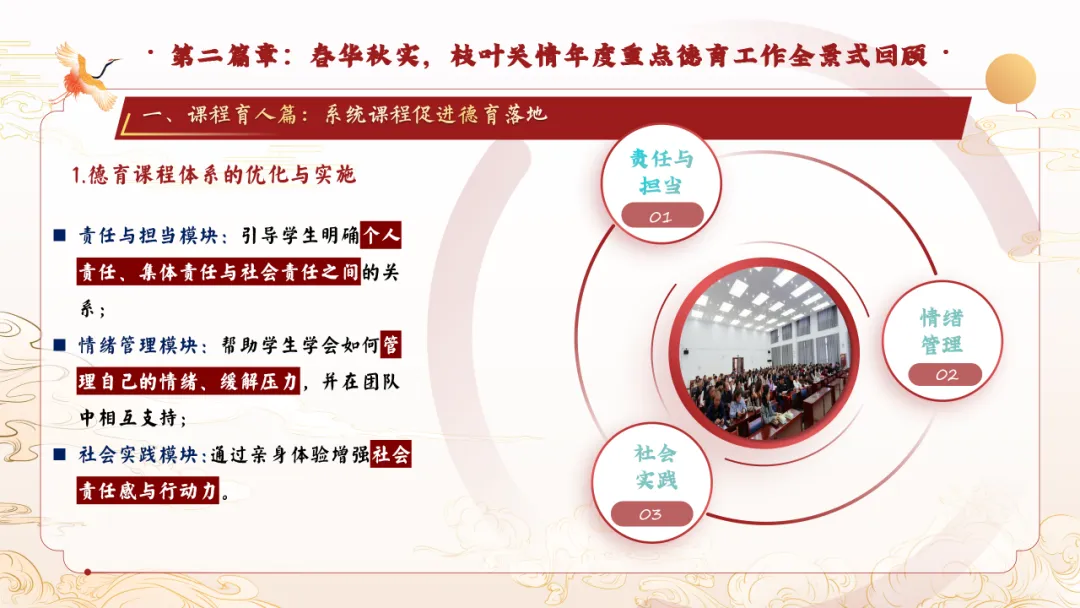 · 第二篇章：春华秋实，枝叶关情年度重点德育工作全景式回顾 ·

一、课程育人篇：系统课程促进德育落地

1.德育课程体系的优化与实施

■ 责任与担当模块：引导学生明确个人责任、集体责任与社会责任之间的关系；

■ 情绪管理模块：帮助学生学会如何管理自己的情绪、缓解压力，并在团队中相互支持；

■ 社会实践模块：通过亲身体验增强社会责任感与行动力。

责任与担当
01

情绪管理
02

社会实践
03